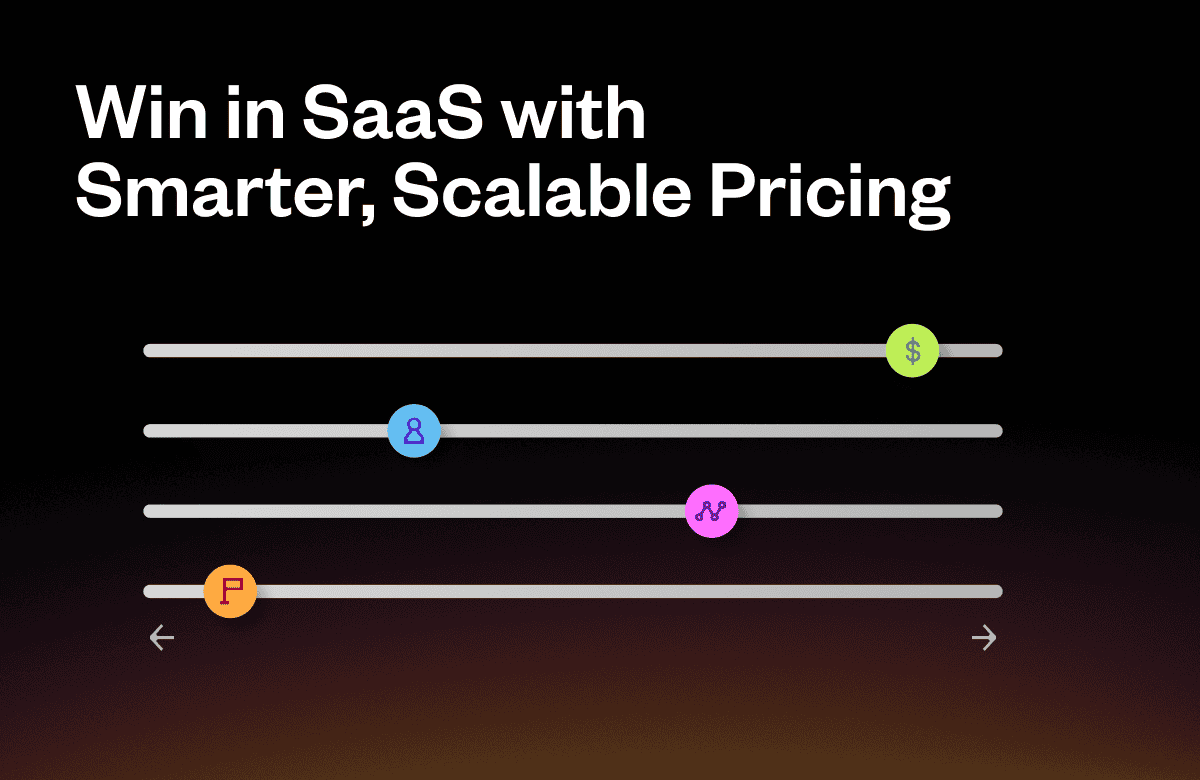 Win in SaaS with Smarter, Scalable Pricing

$